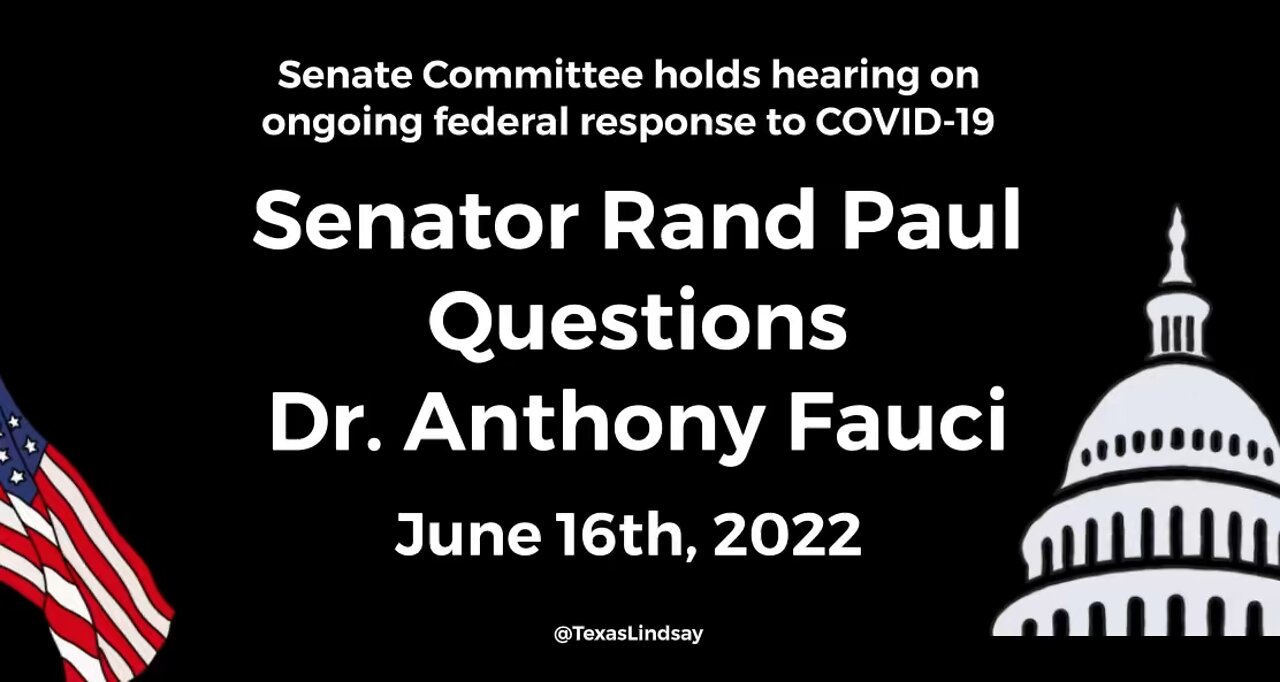 Senate Committee holds hearing on ongoing federal response to COVID-19

Senator Rand Paul Questions Dr. Anthony Fauci

June 16th, 2022

@TexasLindsay